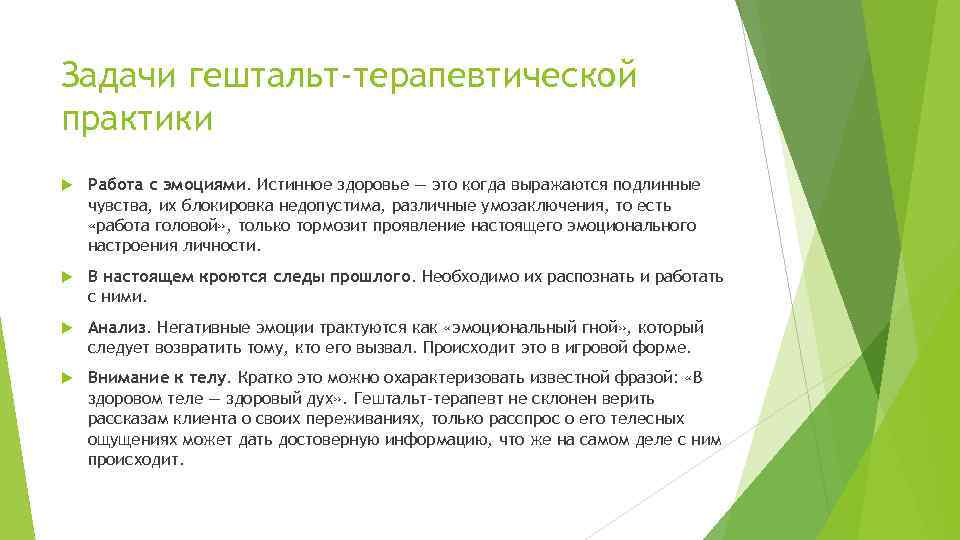 Задачи гештальт-терапевтической практики

Работа с эмоциями. Истинное здоровье — это когда выражаются подлинные чувства, их блокировка недопустима, различные умозаключения, то есть «работа головой», только тормозит проявление настоящего эмоционального настроения личности.

В настоящем кроются следы прошлого. Необходимо их распознать и работать с ними.

Анализ. Негативные эмоции трактуются как «эмоциональный гной», который следует возвратить тому, кто его вызвал. Происходит это в игровой форме.

Внимание к телу. Кратко это можно охарактеризовать известной фразой: «В здоровом теле — здоровый дух». Гештальт-терапевт не склонен верить рассказам клиента о своих переживаниях, только расспрос о его телесных ощущениях может дать достоверную информацию, что же на самом деле с ним происходит.